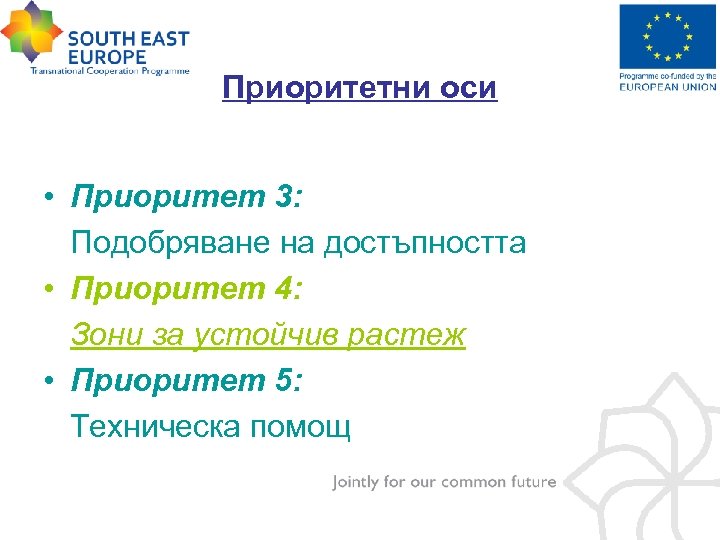 SOUTH EAST EUROPE
Transnational Cooperation Programme

Programme co-funded by the
EUROPEAN UNION

Приоритетни оси

• Приоритет 3:
Подобряване на достъпността
• Приоритет 4:
Зони за устойчив растеж
• Приоритет 5:
Техническа помощ

Jointly for our common future